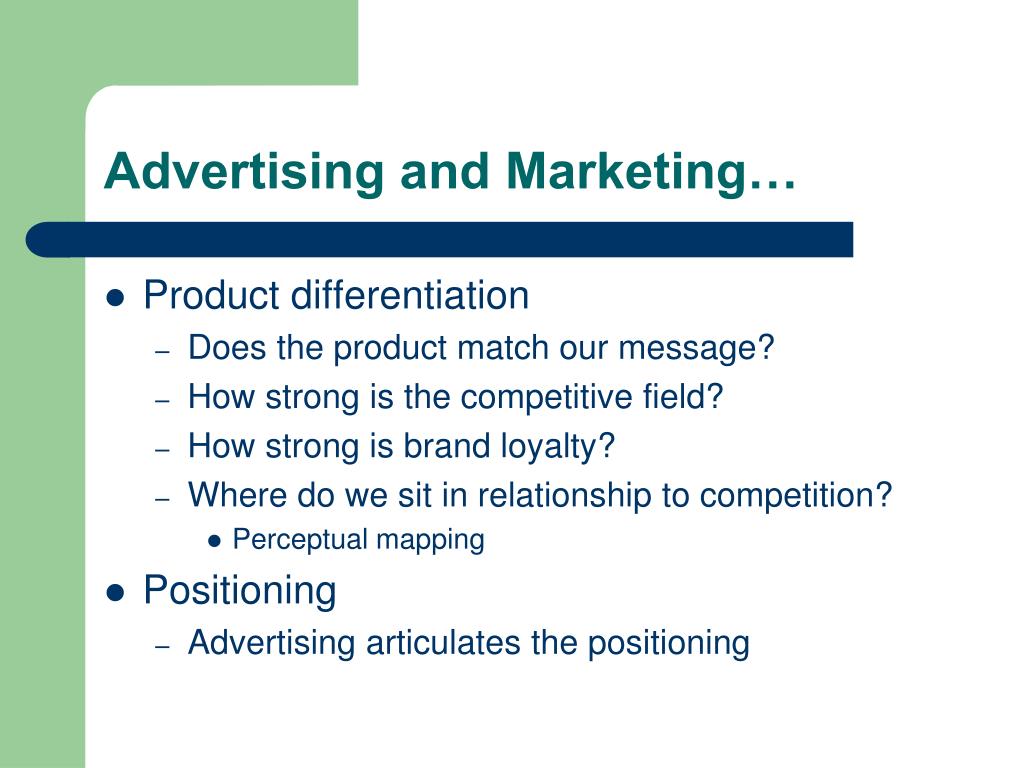 Advertising and Marketing…

- Product differentiation
  - Does the product match our message?
  - How strong is the competitive field?
  - How strong is brand loyalty?
  - Where do we sit in relationship to competition?
    - Perceptual mapping
- Positioning
  - Advertising articulates the positioning